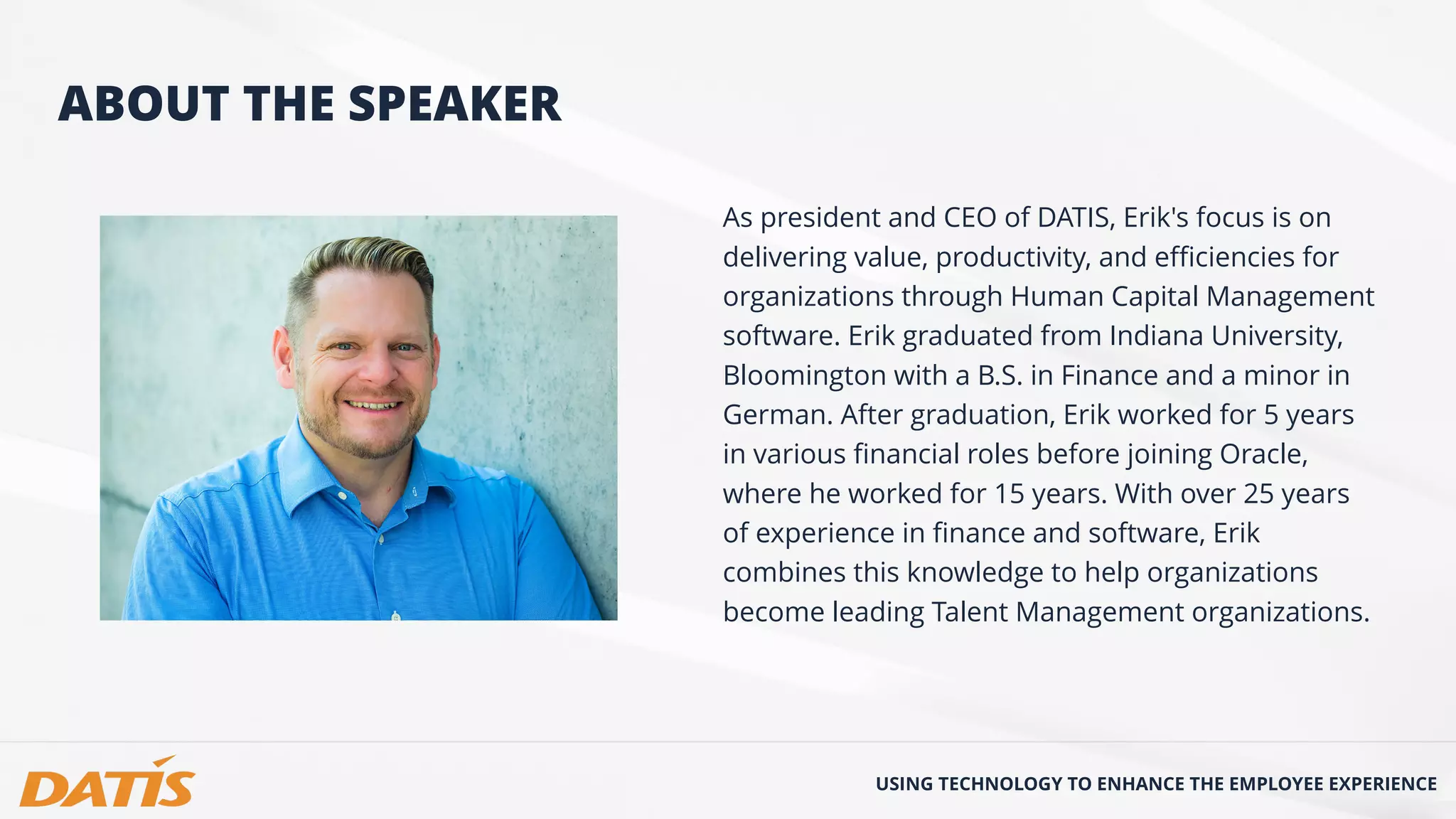 ABOUT THE SPEAKER

As president and CEO of DATIS, Erik's focus is on delivering value, productivity, and efficiencies for organizations through Human Capital Management software. Erik graduated from Indiana University, Bloomington with a B.S. in Finance and a minor in German. After graduation, Erik worked for 5 years in various financial roles before joining Oracle, where he worked for 15 years. With over 25 years of experience in finance and software, Erik combines this knowledge to help organizations become leading Talent Management organizations.

DATIS

USING TECHNOLOGY TO ENHANCE THE EMPLOYEE EXPERIENCE